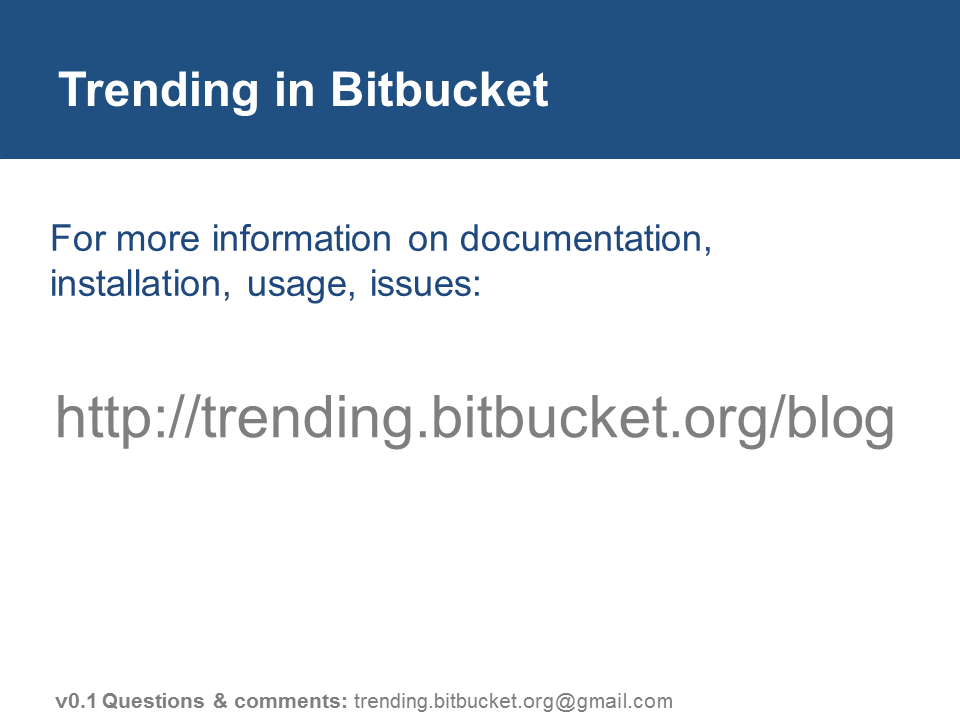 Trending in Bitbucket

For more information on documentation, installation, usage, issues:

http://trending.bitbucket.org/blog

v0.1 Questions & comments: trending.bitbucket.org@gmail.com